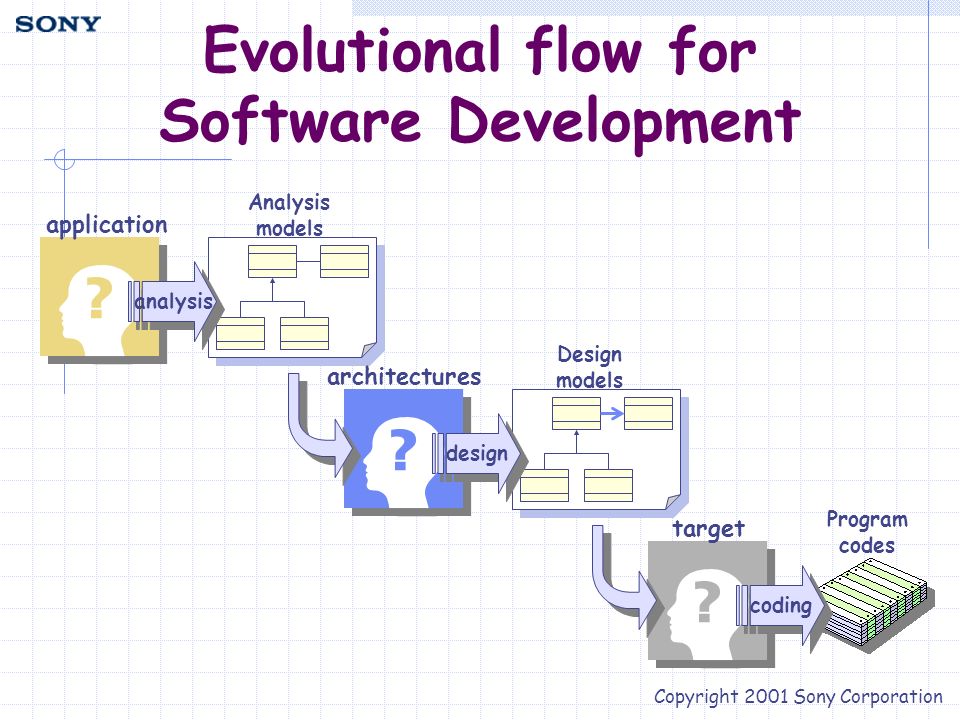 SONY

Evolutional flow for Software Development

application

?

analysis

Analysis models

architectures

?

design

Design models

target

?

coding

Program codes

Copyright 2001 Sony Corporation